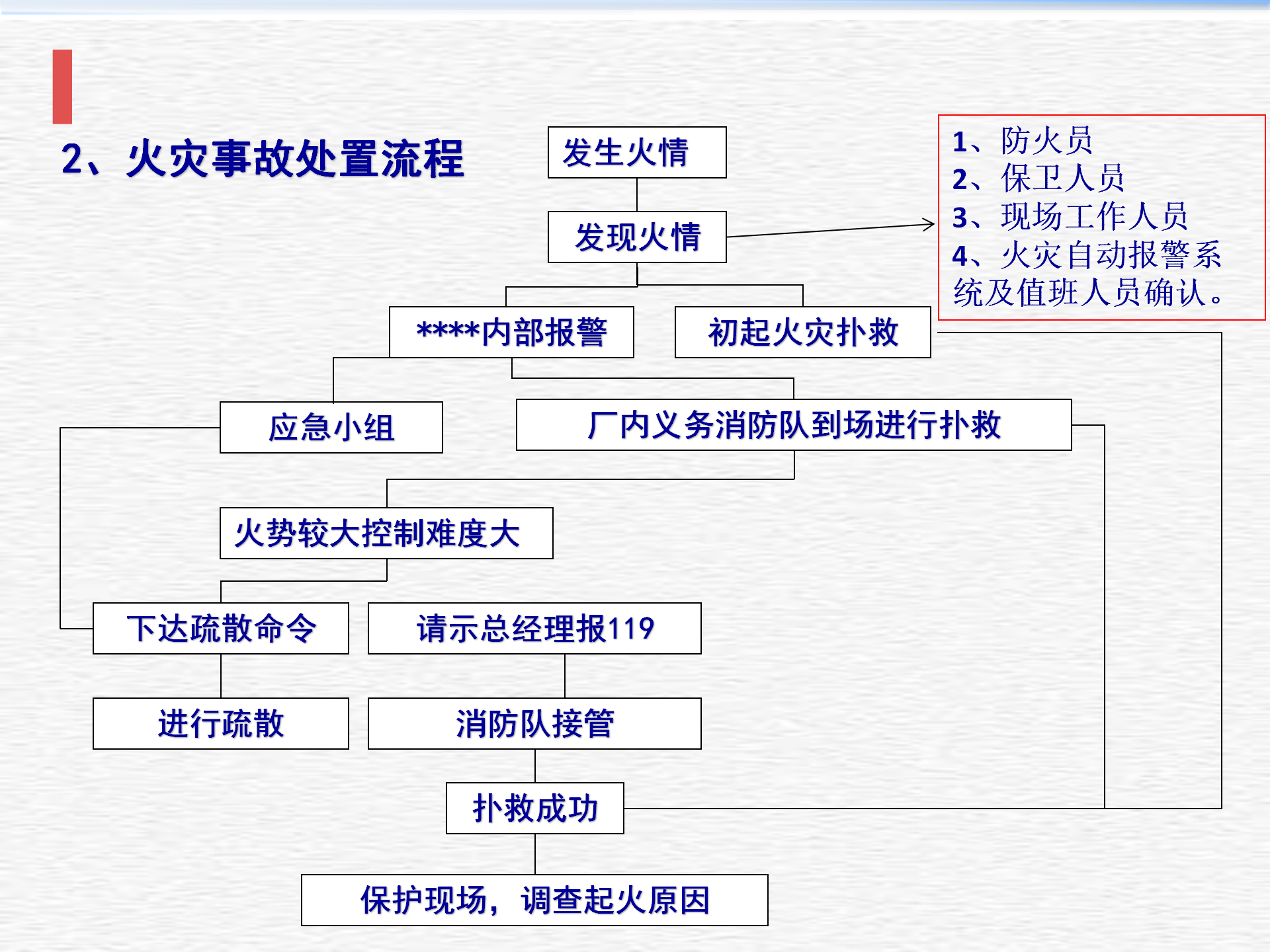 2、火灾事故处置流程

发生火情

发现火情

1、防火员
2、保卫人员
3、现场工作人员
4、火灾自动报警系统及值班人员确认。

****内部报警

初起火灾扑救

应急小组

厂内义务消防队到场进行扑救

火势较大控制难度大

下达疏散命令

请示总经理报119

进行疏散

消防队接管

扑救成功

保护现场，调查起火原因